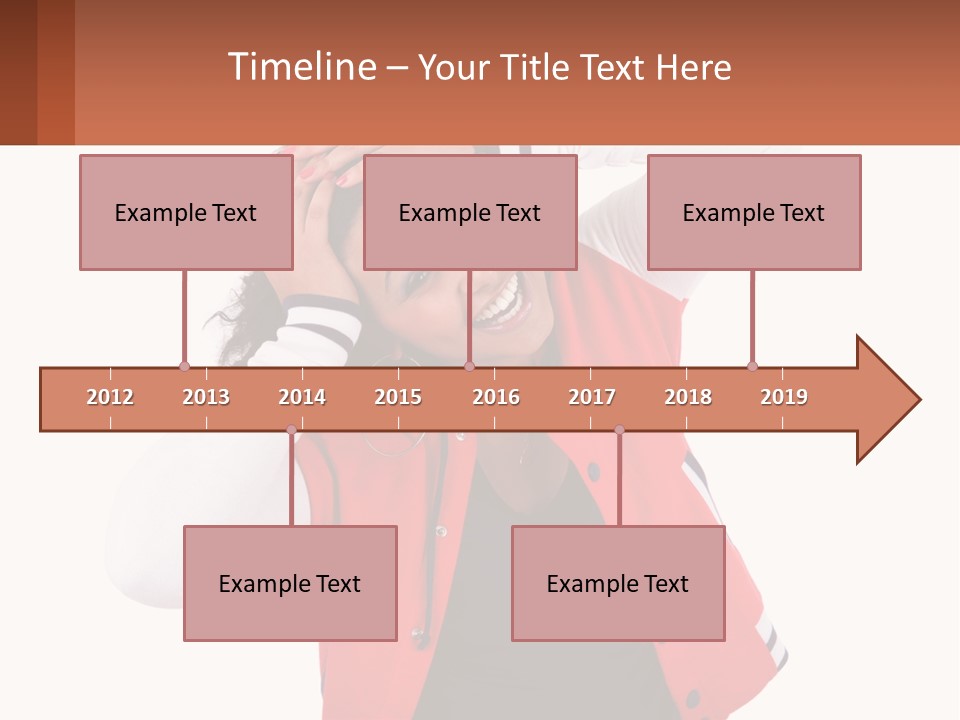 Timeline – Your Title Text Here

Example Text

Example Text

Example Text

2012
2013
2014
2015
2016
2017
2018
2019

Example Text

Example Text